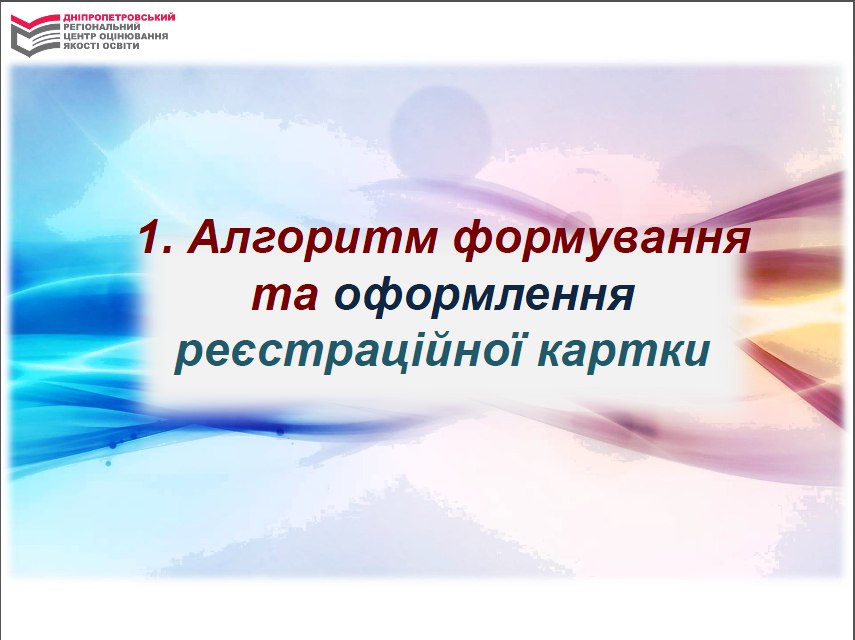 ДНІПРОПЕТРОВСЬКИЙ
РЕГІОНАЛЬНИЙ
ЦЕНТР ОЦІНЮВАННЯ
ЯКОСТІ ОСВІТИ

1. Алгоритм формування та оформлення реєстраційної картки